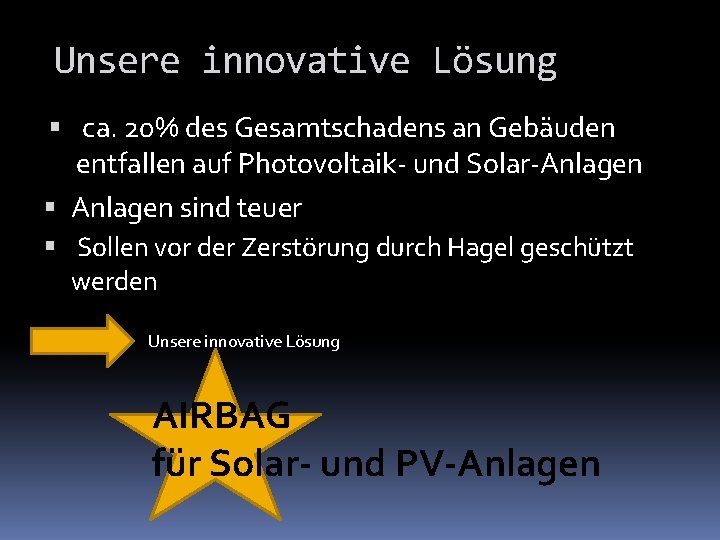 Unsere innovative Lösung

▪ ca. 20% des Gesamtschadens an Gebäuden entfallen auf Photovoltaik- und Solar-Anlagen

▪ Anlagen sind teuer

▪ Sollen vor der Zerstörung durch Hagel geschützt werden

Unsere innovative Lösung

AIRBAG
für Solar- und PV-Anlagen